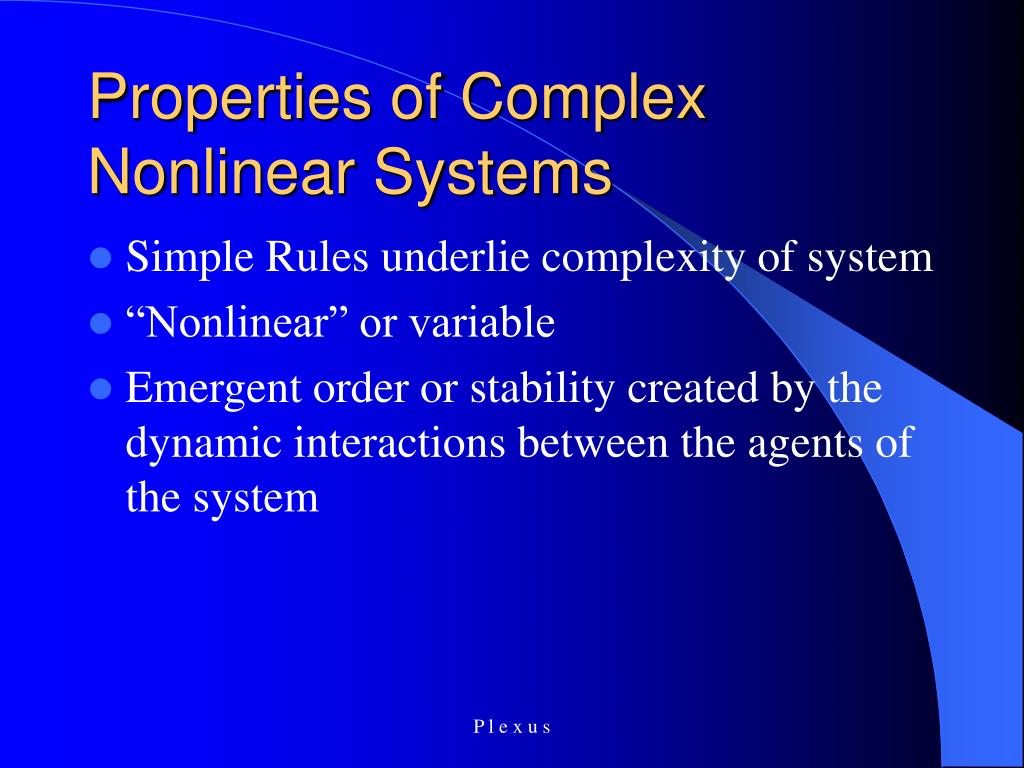 Properties of Complex Nonlinear Systems

- Simple Rules underlie complexity of system
- “Nonlinear” or variable
- Emergent order or stability created by the dynamic interactions between the agents of the system

P l e x u s